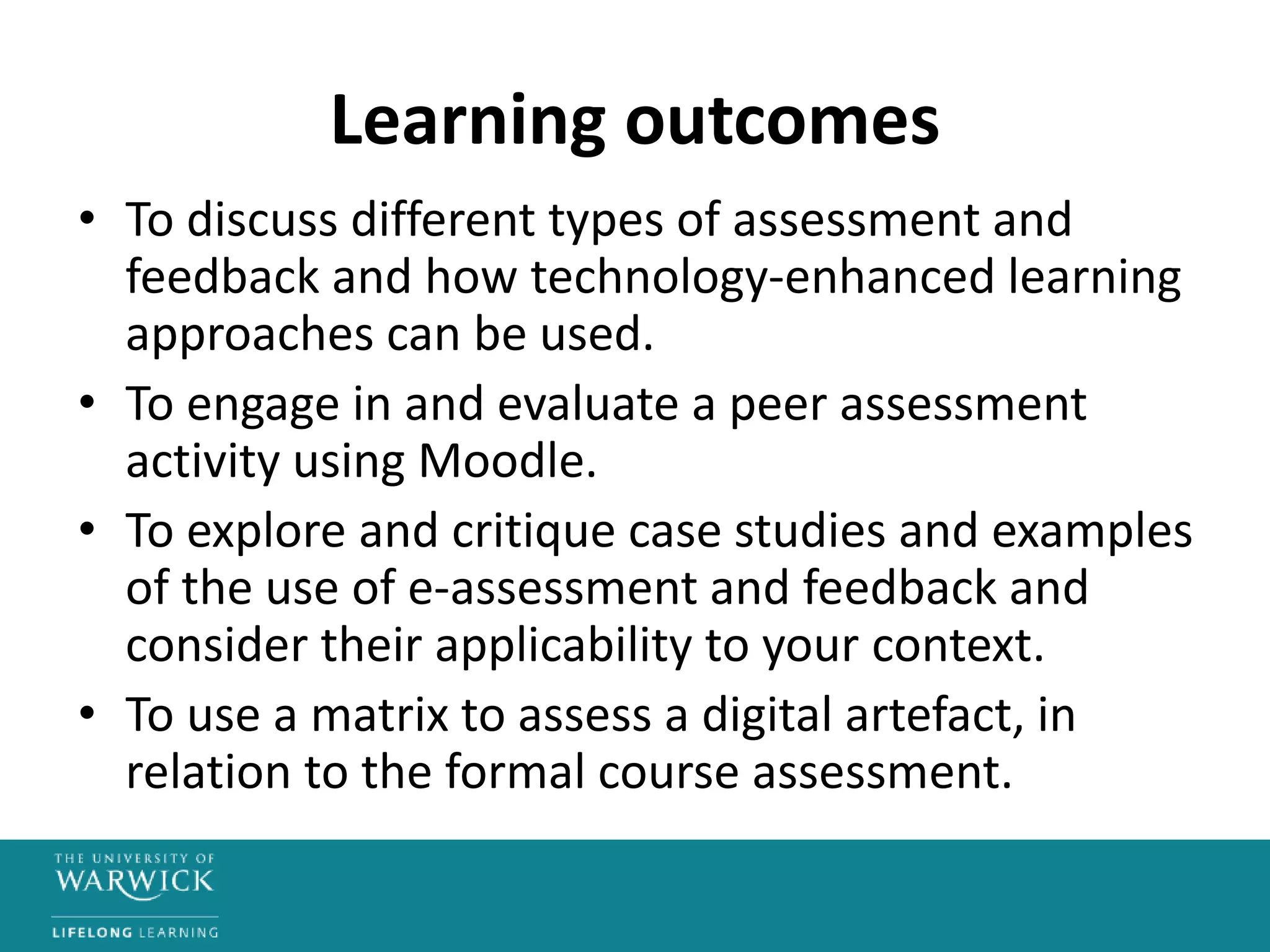 Learning outcomes

• To discuss different types of assessment and feedback and how technology-enhanced learning approaches can be used.
• To engage in and evaluate a peer assessment activity using Moodle.
• To explore and critique case studies and examples of the use of e-assessment and feedback and consider their applicability to your context.
• To use a matrix to assess a digital artefact, in relation to the formal course assessment.

THE UNIVERSITY OF
WARWICK
LIFELONG LEARNING